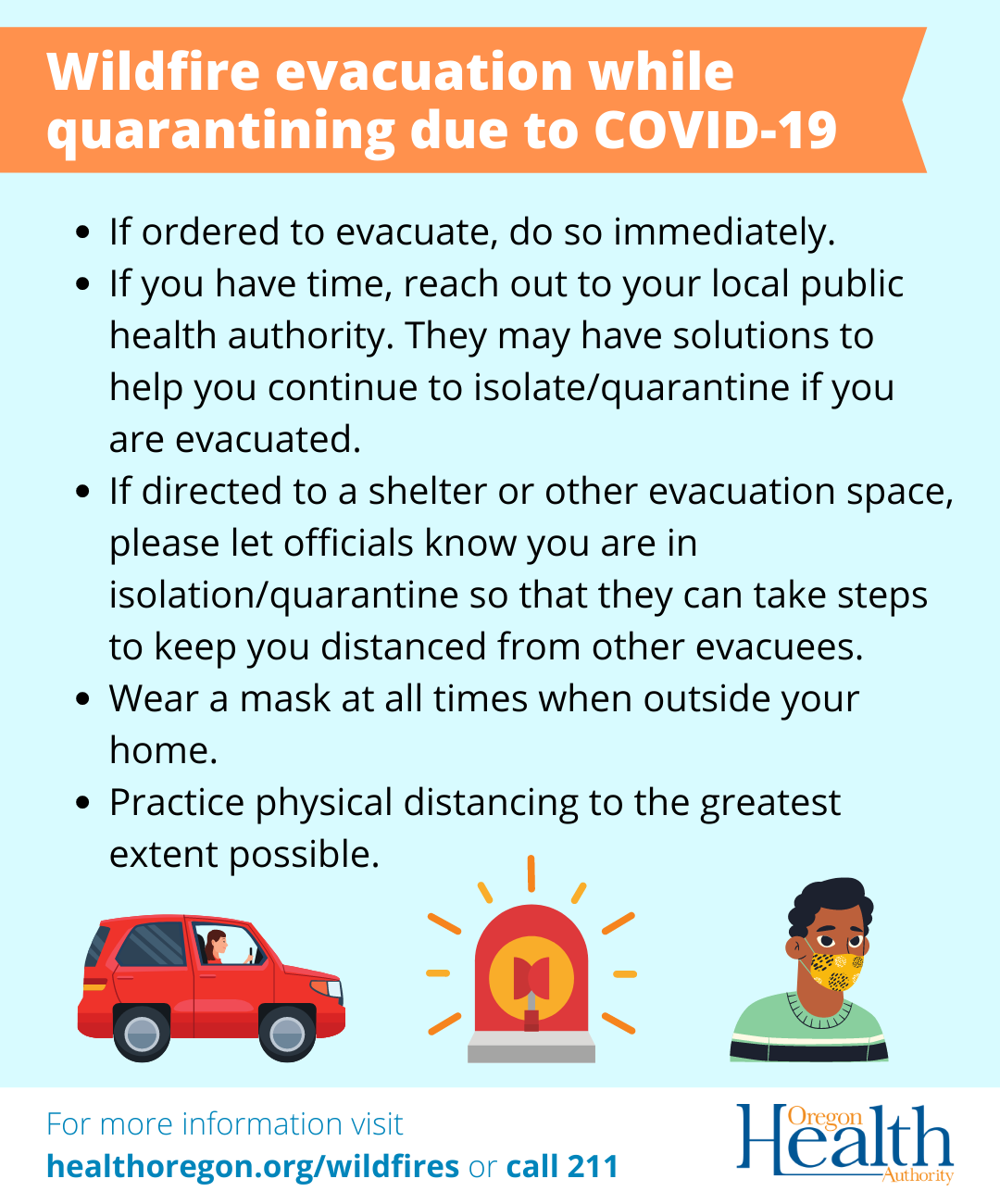 Wildfire evacuation while quarantining due to COVID-19

- If ordered to evacuate, do so immediately.
- If you have time, reach out to your local public health authority. They may have solutions to help you continue to isolate/quarantine if you are evacuated.
- If directed to a shelter or other evacuation space, please let officials know you are in isolation/quarantine so that they can take steps to keep you distanced from other evacuees.
- Wear a mask at all times when outside your home.
- Practice physical distancing to the greatest extent possible.

For more information visit
healthoregon.org/wildfires or call 211

Oregon Health Authority